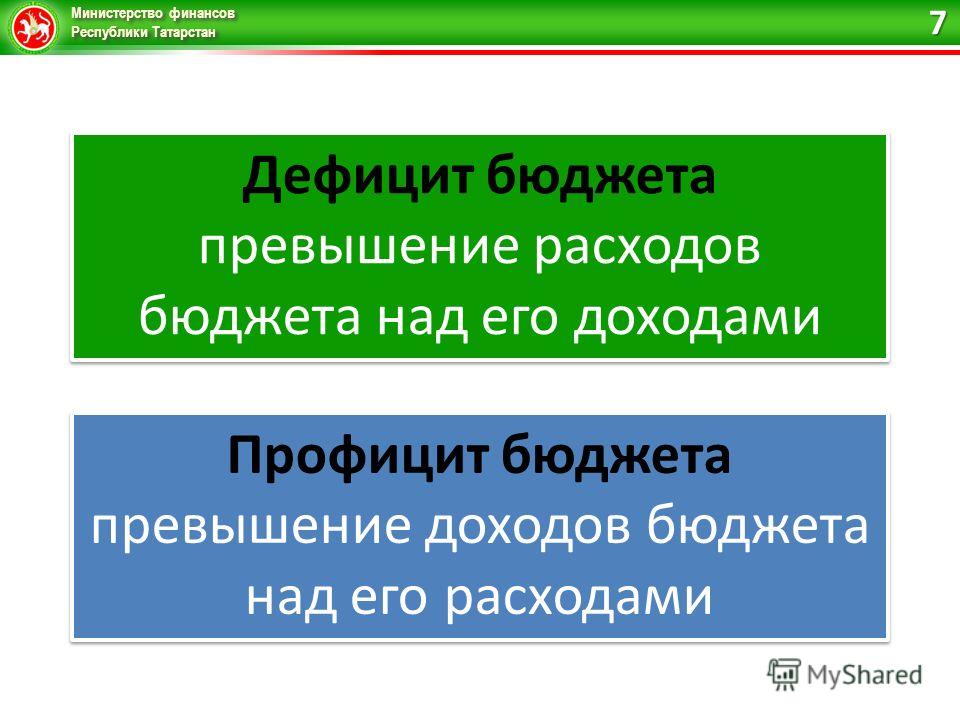 Министерство финансов
Республики Татарстан

7

Дефицит бюджета
превышение расходов бюджета над его доходами

Профицит бюджета
превышение доходов бюджета над его расходами

MyShared